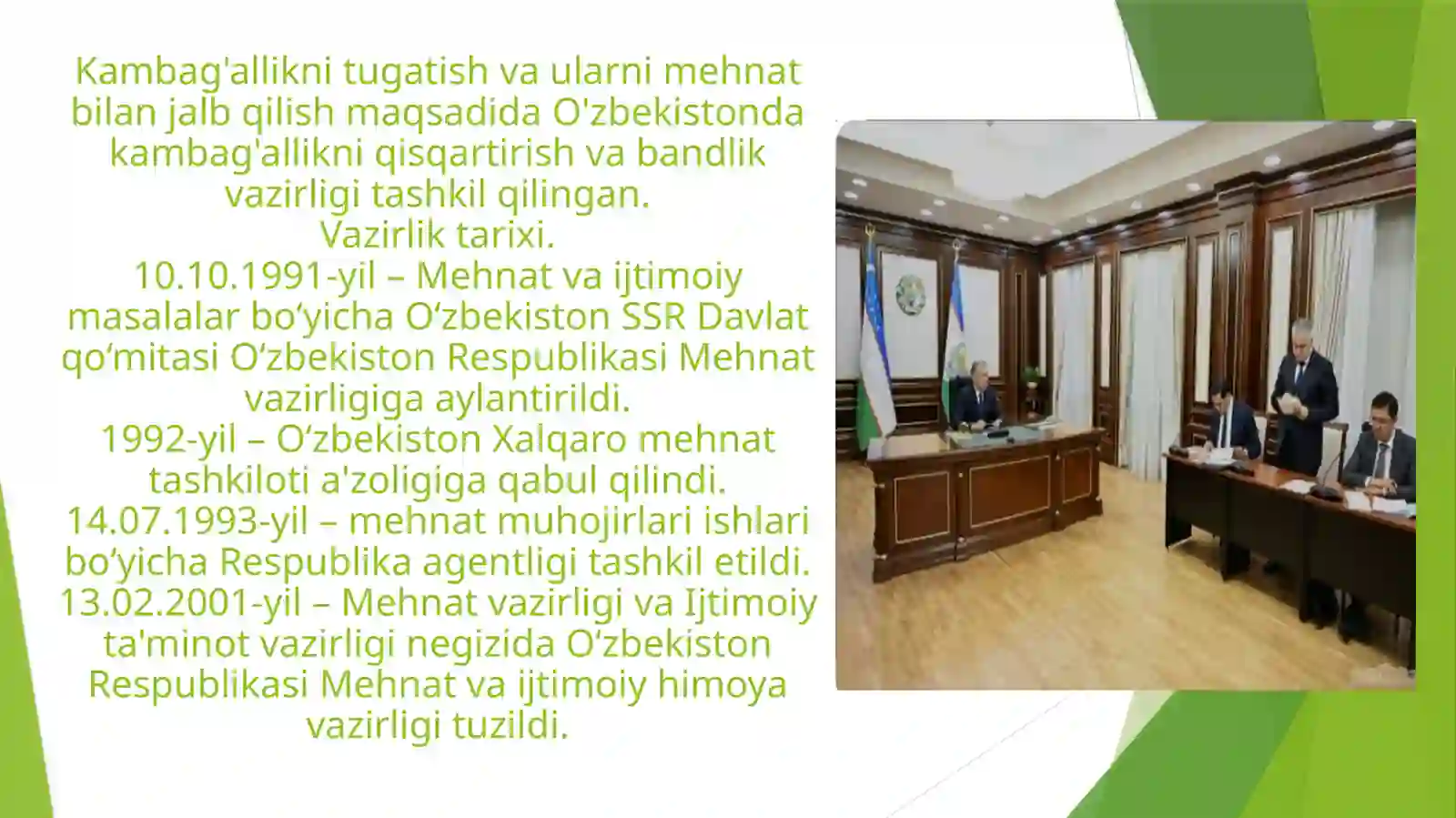 Kambag'allikni tugatish va ularni mehnat bilan jalb qilish maqsadida O'zbekistonda kambag'allikni qisqartirish va bandlik vazirligi tashkil qilingan.
Vazirlik tarixi.
10.10.1991-yil – Mehnat va ijtimoiy masalalar bo‘yicha O‘zbekiston SSR Davlat qo‘mitasi O‘zbekiston Respublikasi Mehnat vazirligiga aylantirildi.
1992-yil – O‘zbekiston Xalqaro mehnat tashkiloti a'zoligiga qabul qilindi.
14.07.1993-yil – mehnat muhojirlari ishlari bo‘yicha Respublika agentligi tashkil etildi.
13.02.2001-yil – Mehnat vazirligi va Ijtimoiy ta'minot vazirligi negizida O‘zbekiston Respublikasi Mehnat va ijtimoiy himoya vazirligi tuzildi.